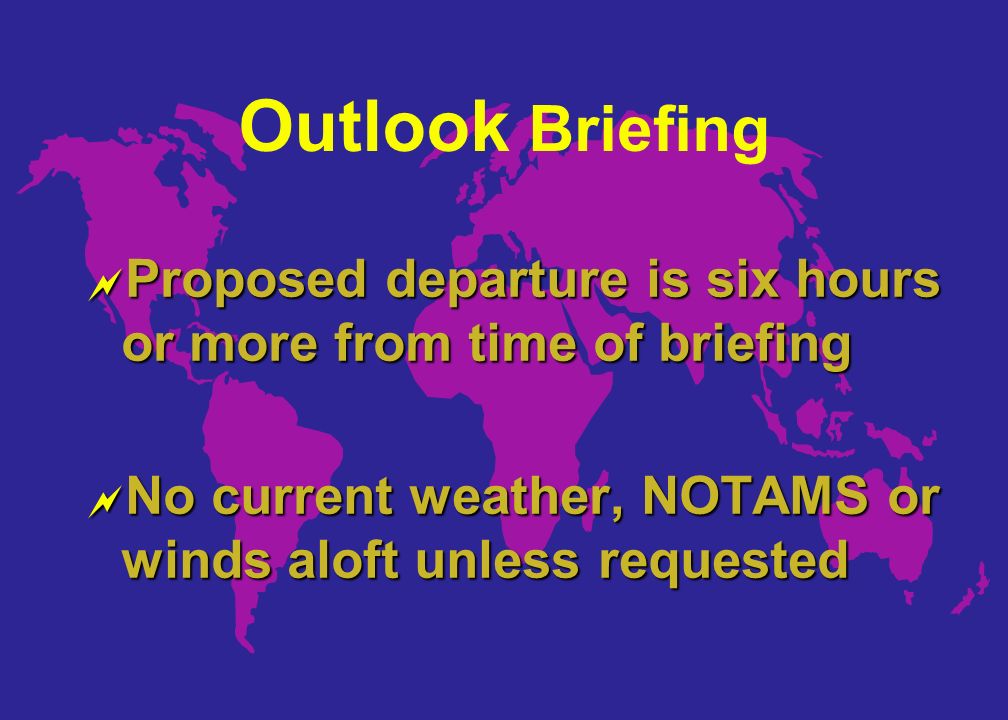 Outlook Briefing

Proposed departure is six hours or more from time of briefing

No current weather, NOTAMS or winds aloft unless requested